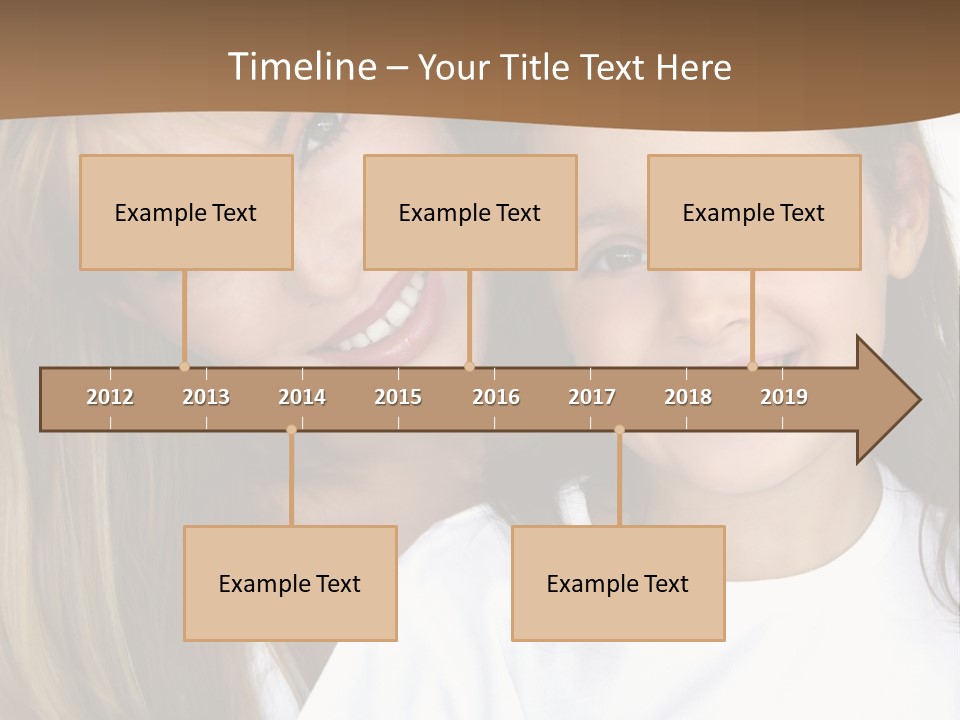 Timeline – Your Title Text Here

Example Text

Example Text

Example Text

2012 2013 2014 2015 2016 2017 2018 2019

Example Text

Example Text